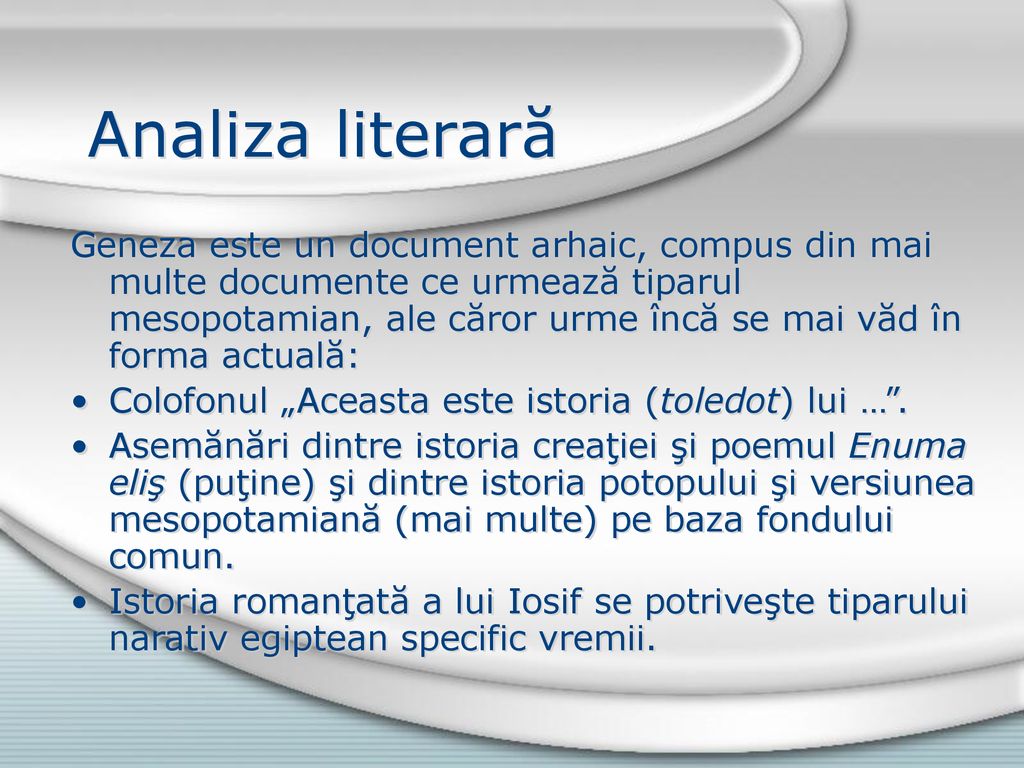 Analiza literară

Geneza este un document arhaic, compus din mai multe documente ce urmează tiparul mesopotamian, ale căror urme încă se mai văd în forma actuală:

• Colofonul „Aceasta este istoria (toledot) lui …”.
• Asemănări dintre istoria creaţiei şi poemul Enuma eliş (puţine) şi dintre istoria potopului şi versiunea mesopotamiană (mai multe) pe baza fondului comun.
• Istoria romanţată a lui Iosif se potriveşte tiparului narativ egiptean specific vremii.